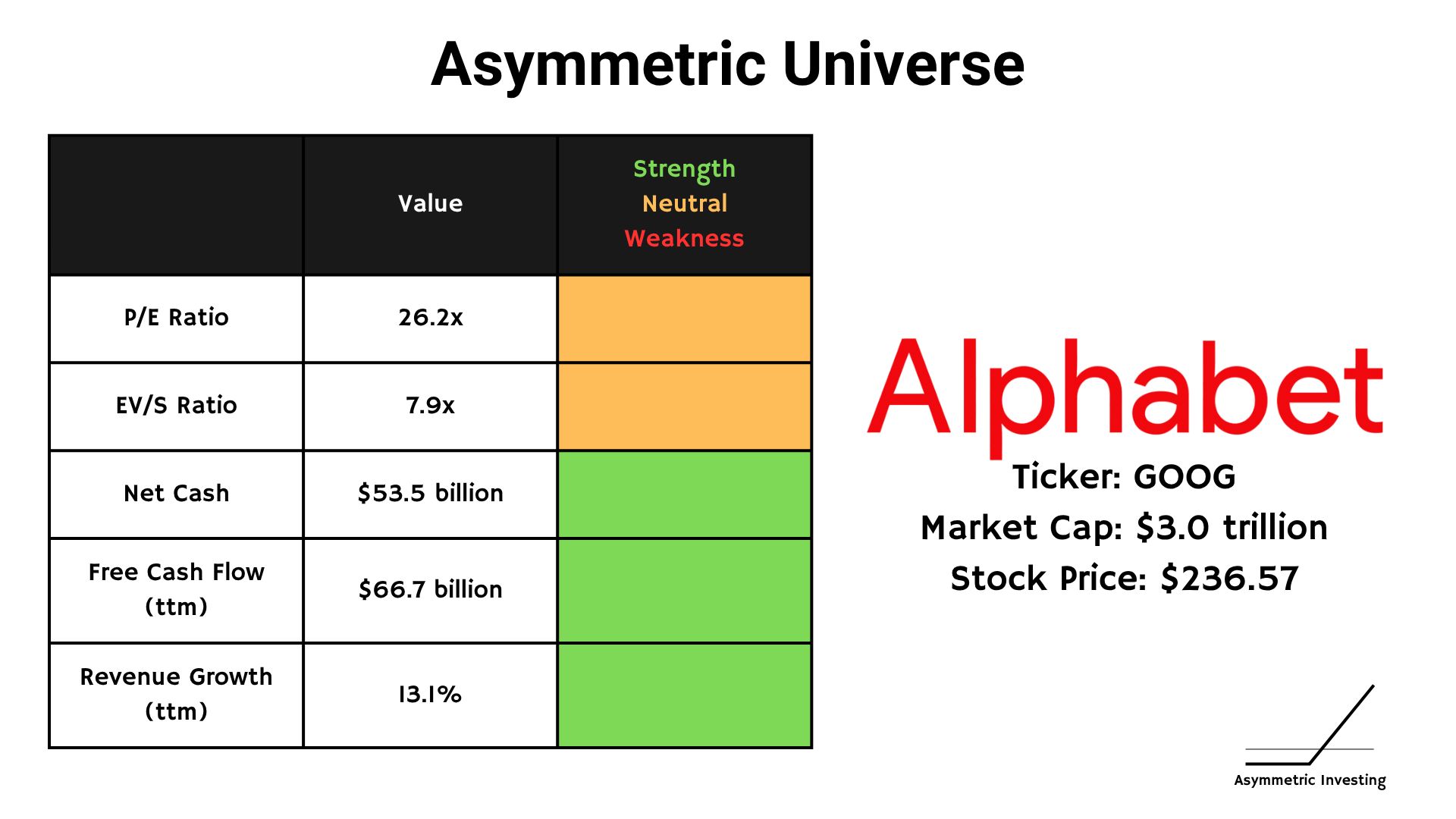 Asymmetric Universe

| | Value | Strength Neutral Weakness |
|---|---|---|
| P/E Ratio | 26.2x | |
| EV/S Ratio | 7.9x | |
| Net Cash | \$53.5 billion | |
| Free Cash Flow (ttm) | \$66.7 billion | |
| Revenue Growth (ttm) | 13.1% | |

Alphabet

Ticker: GOOG

Market Cap: \$3.0 trillion

Stock Price: \$236.57

Asymmetric Investing